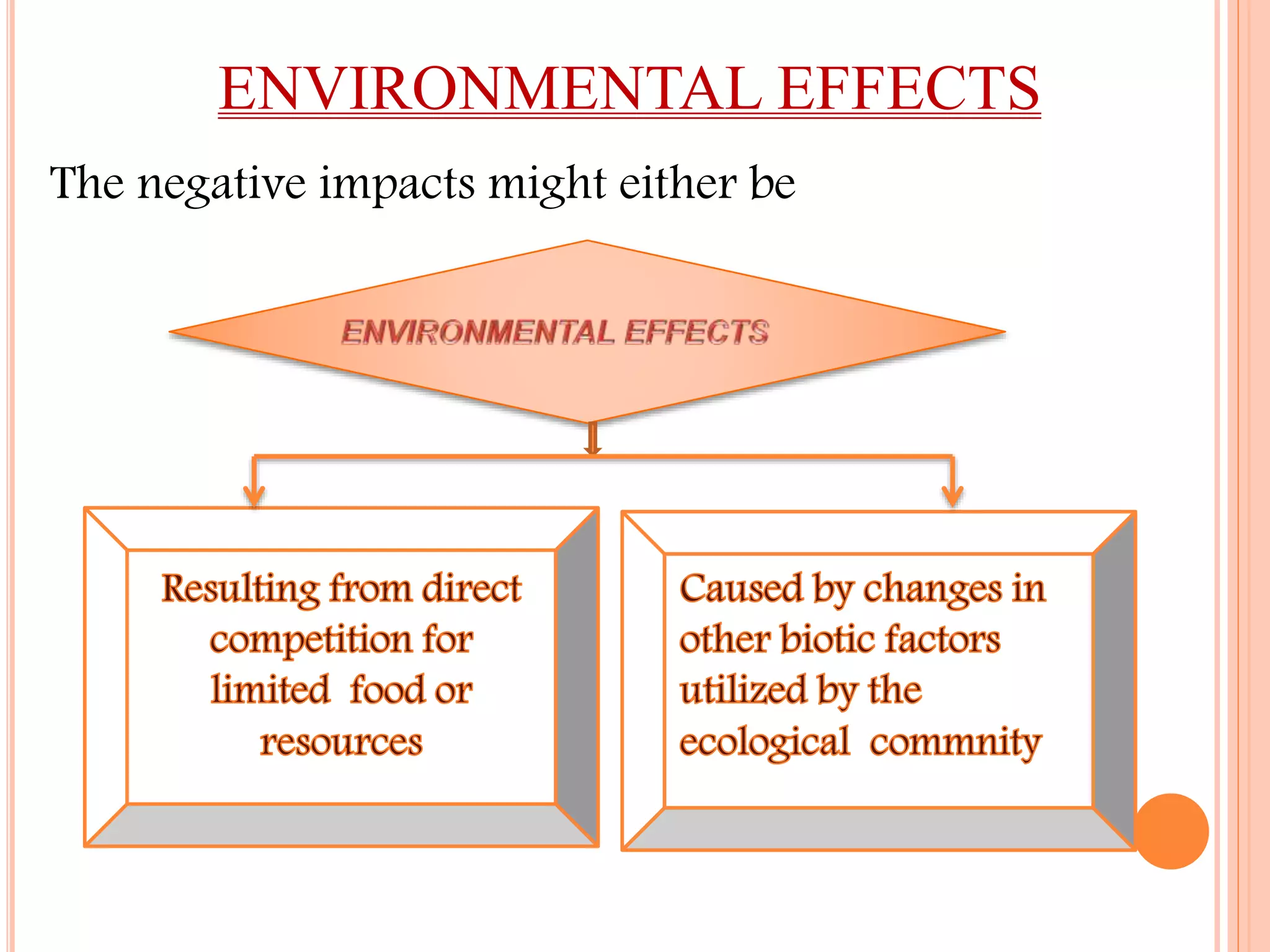 ENVIRONMENTAL EFFECTS

The negative impacts might either be

ENVIRONMENTAL EFFECTS

Resulting from direct competition for limited food or resources

Caused by changes in other biotic factors utilized by the ecological commnity